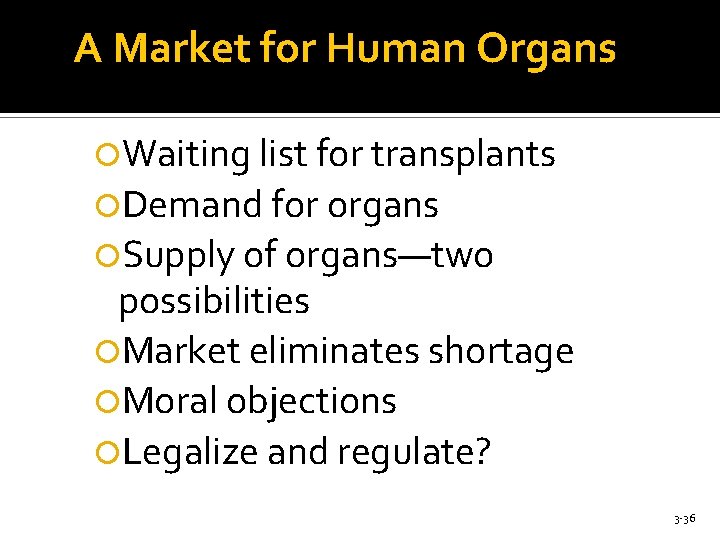 A Market for Human Organs

Waiting list for transplants

Demand for organs

Supply of organs—two possibilities

Market eliminates shortage

Moral objections

Legalize and regulate?

3-36